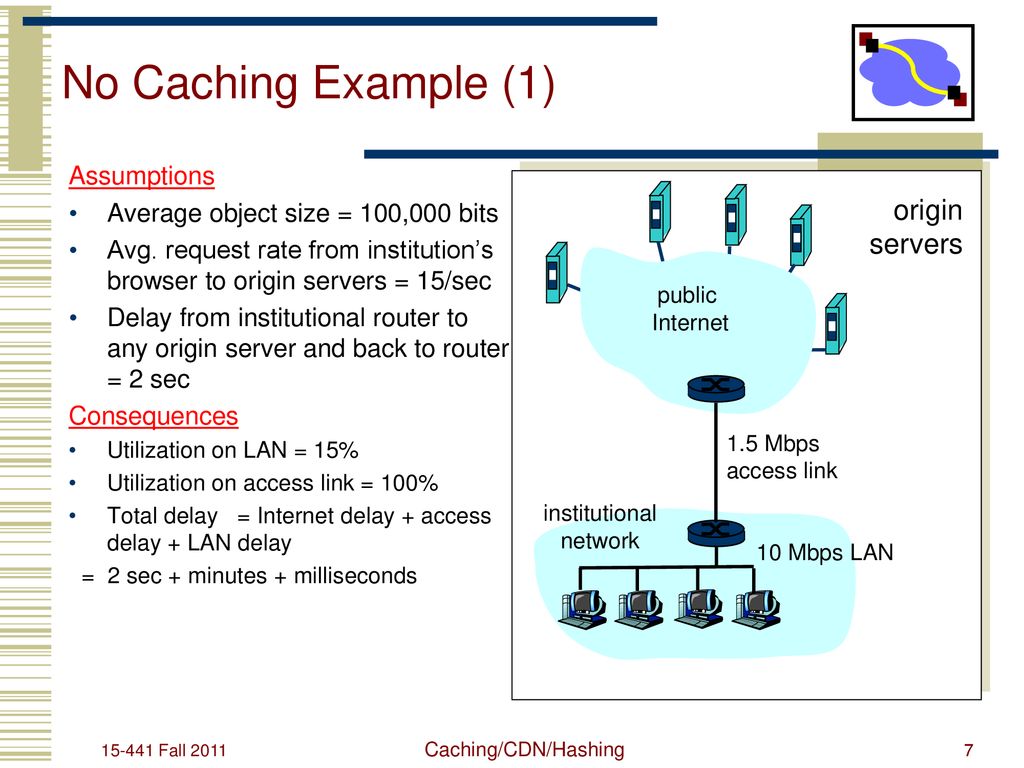 No Caching Example (1)

Assumptions
• Average object size = 100,000 bits
• Avg. request rate from institution's browser to origin servers = 15/sec
• Delay from institutional router to any origin server and back to router = 2 sec

Consequences
• Utilization on LAN = 15%
• Utilization on access link = 100%
• Total delay = Internet delay + access delay + LAN delay
= 2 sec + minutes + milliseconds

origin servers

public Internet

1.5 Mbps access link

institutional network

10 Mbps LAN

15-441 Fall 2011

Caching/CDN/Hashing

7